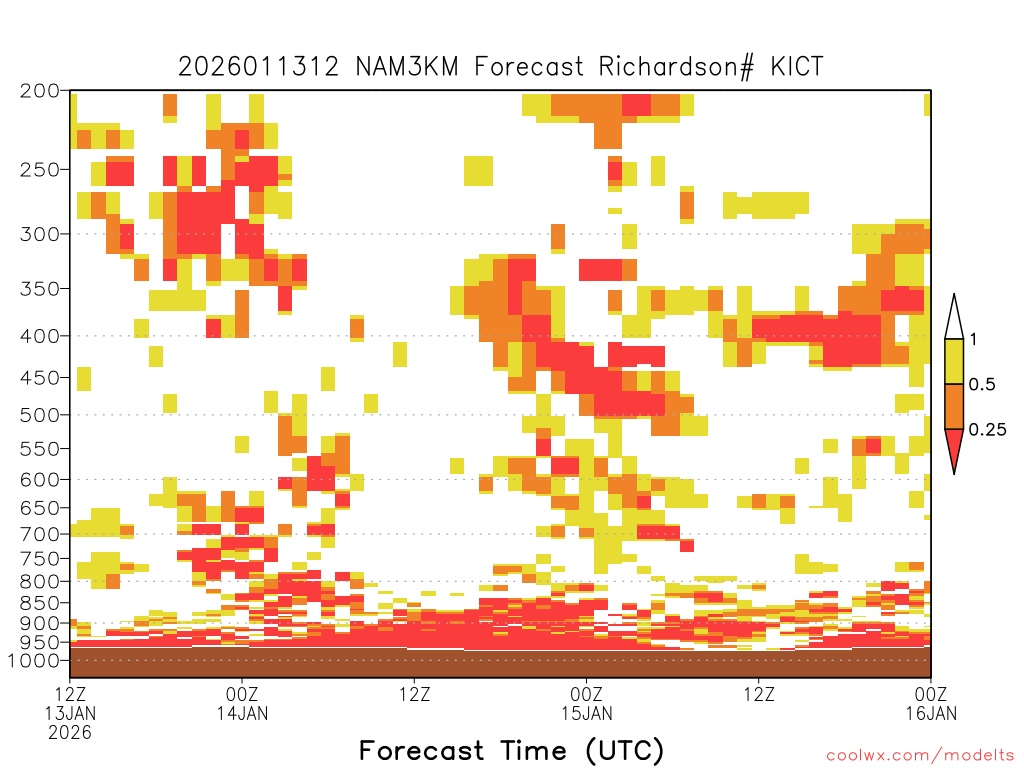 2026011312 NAM3KM Forecast Richardson# KICT

200
250
300
350
400
450
500
550
600
650
700
750
800
850
900
950
1000

1
0.5
0.25

12Z 13JAN 2026
00Z 14JAN
12Z
00Z 15JAN
12Z
00Z 16JAN

Forecast Time (UTC)

coolwx.com/modelts